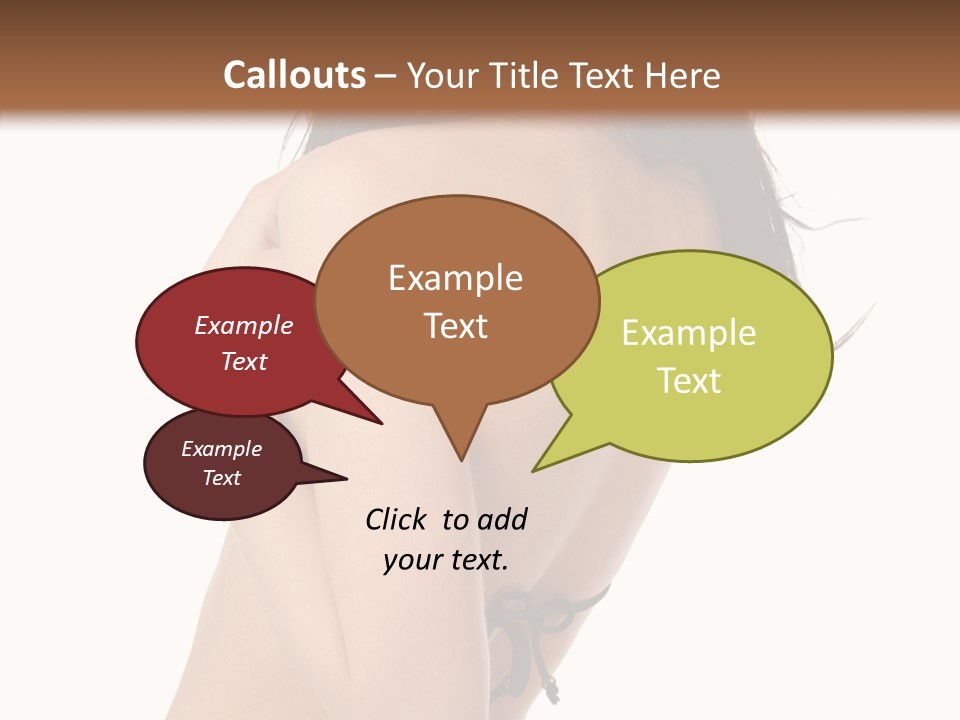 Callouts – Your Title Text Here

Example Text

Example Text

Example Text

Example Text

Click to add your text.